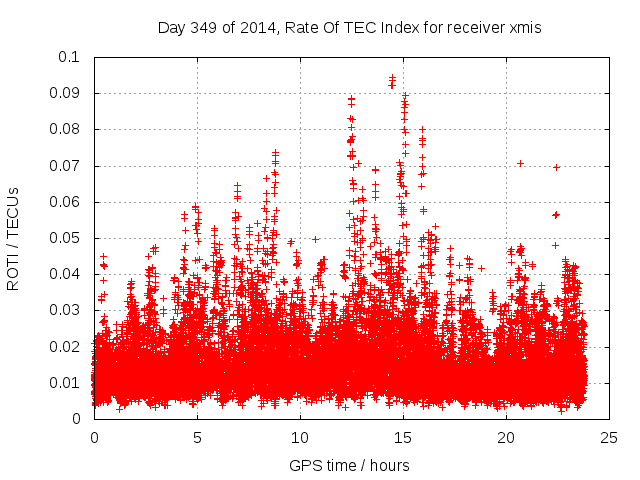 Day 349 of 2014, Rate Of TEC Index for receiver xmis

ROTI / TECUs

0.1
0.09
0.08
0.07
0.06
0.05
0.04
0.03
0.02
0.01
0

0
5
10
15
20
25

GPS time / hours